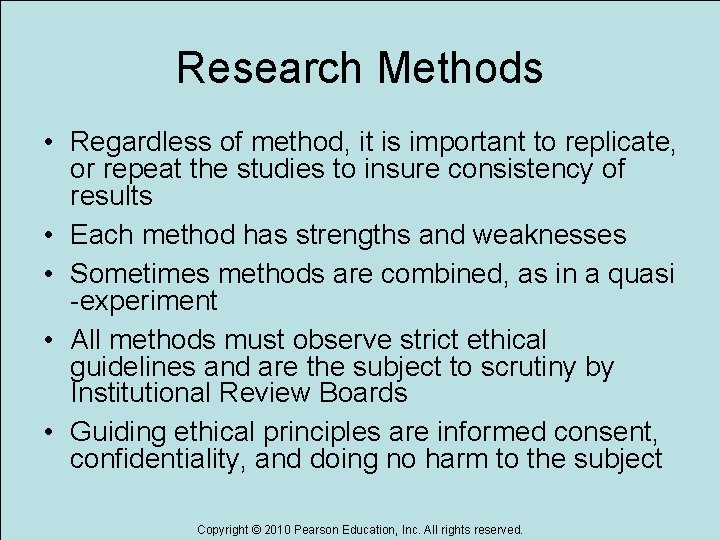 Research Methods

• Regardless of method, it is important to replicate, or repeat the studies to insure consistency of results
• Each method has strengths and weaknesses
• Sometimes methods are combined, as in a quasi -experiment
• All methods must observe strict ethical guidelines and are the subject to scrutiny by Institutional Review Boards
• Guiding ethical principles are informed consent, confidentiality, and doing no harm to the subject

Copyright © 2010 Pearson Education, Inc. All rights reserved.